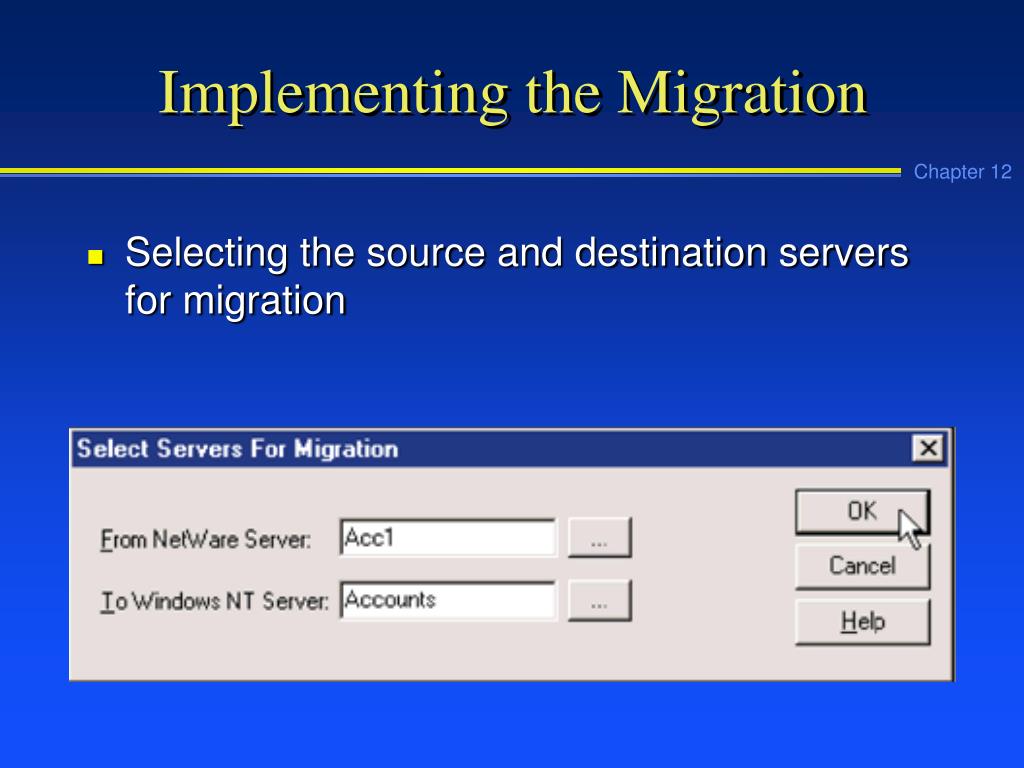 Implementing the Migration

Chapter 12

Selecting the source and destination servers for migration

Select Servers For Migration

From NetWare Server: Acc1 ...

To Windows NT Server: Accounts ...

OK

Cancel

Help